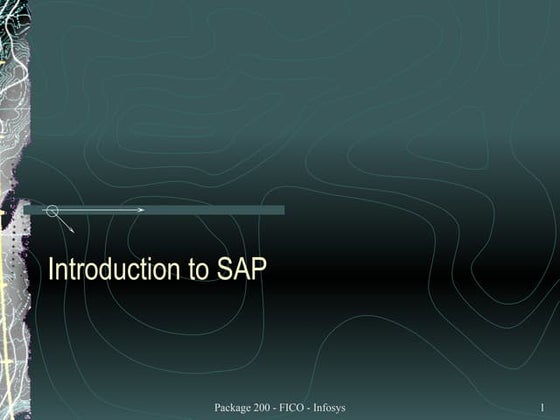 Introduction to SAP

Package 200 - FICO - Infosys

1